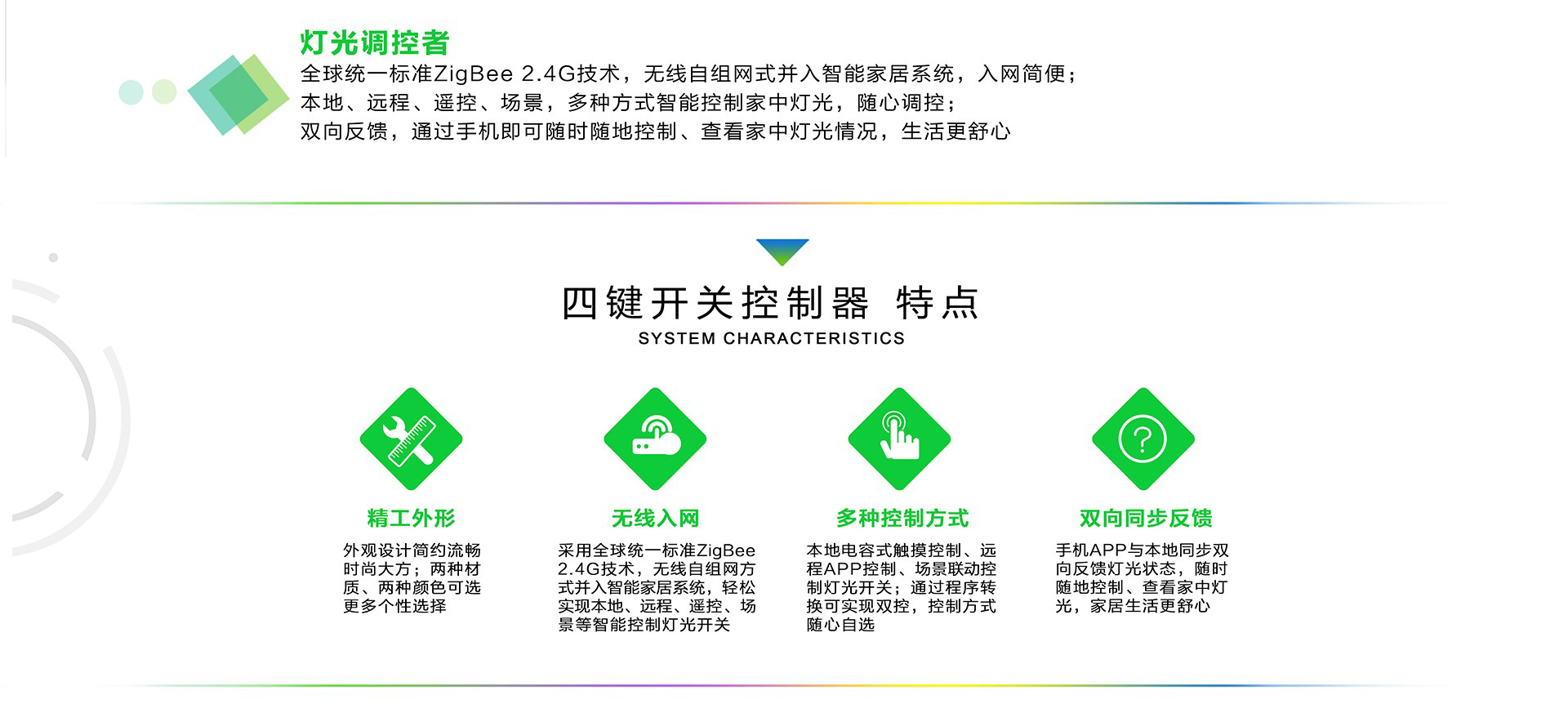 灯光调控者
全球统一标准ZigBee 2.4G技术，无线自组网式并入智能家居系统，入网简便；
本地、远程、遥控、场景，多种方式智能控制家中灯光，随心调控；
双向反馈，通过手机即可随时随地控制、查看家中灯光情况，生活更舒心

四键开关控制器 特点
SYSTEM CHARACTERISTICS

精工外形
外观设计简约流畅时尚大方；两种材质、两种颜色可选更多个性选择

无线入网
采用全球统一标准ZigBee 2.4G技术，无线自组网方式并入智能家居系统，轻松实现本地、远程、遥控、场景等智能控制灯光开关

多种控制方式
本地电容式触摸控制、远程APP控制、场景联动控制灯光开关；通过程序转换可实现双控，控制方式随心自选

双向同步反馈
手机APP与本地同步双向反馈灯光状态，随时随地控制、查看家中灯光，家居生活更舒心